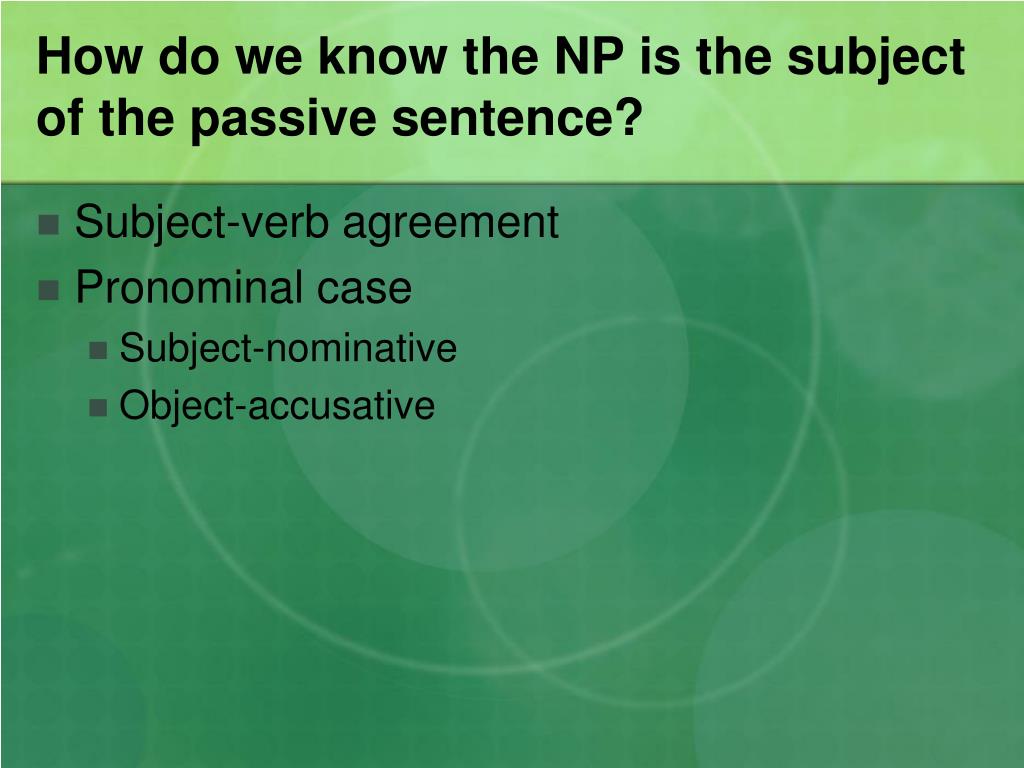 How do we know the NP is the subject of the passive sentence?

Subject-verb agreement
Pronominal case
Subject-nominative
Object-accusative